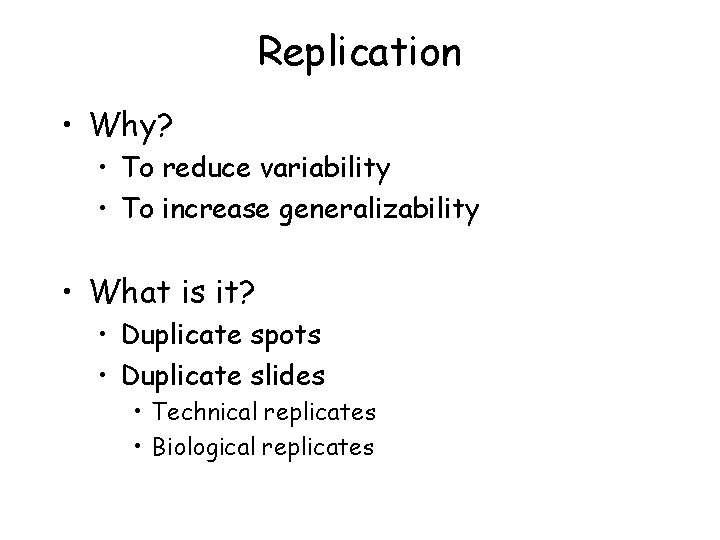 Replication

• Why?
  • To reduce variability
  • To increase generalizability

• What is it?
  • Duplicate spots
  • Duplicate slides
    • Technical replicates
    • Biological replicates